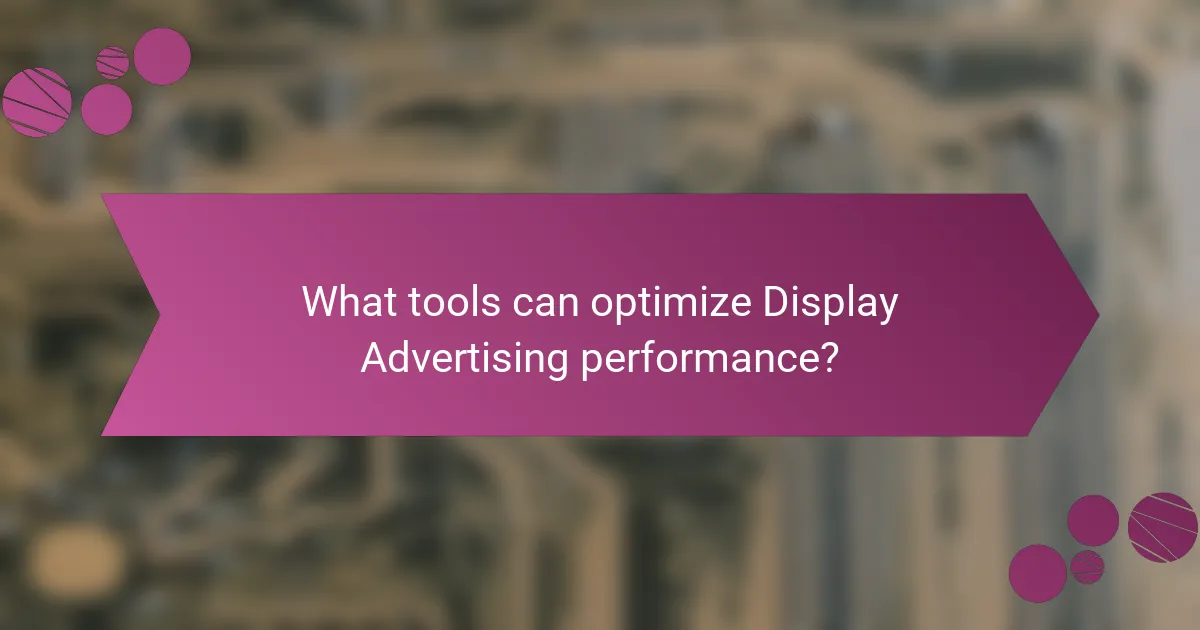 What tools can optimize Display Advertising performance?